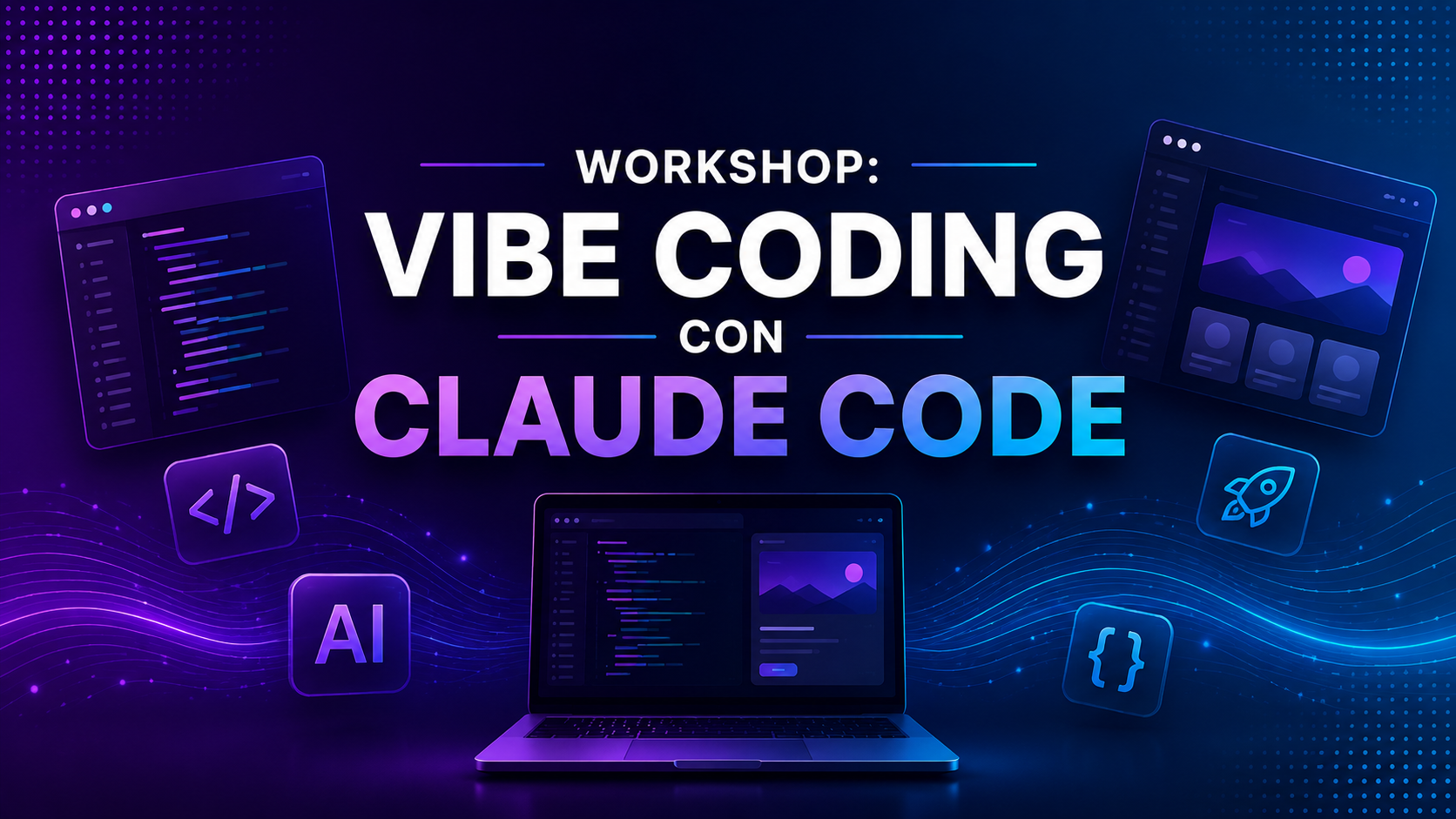 WORKSHOP:
VIBE CODING
CON
CLAUDE CODE

</>

AI

{}